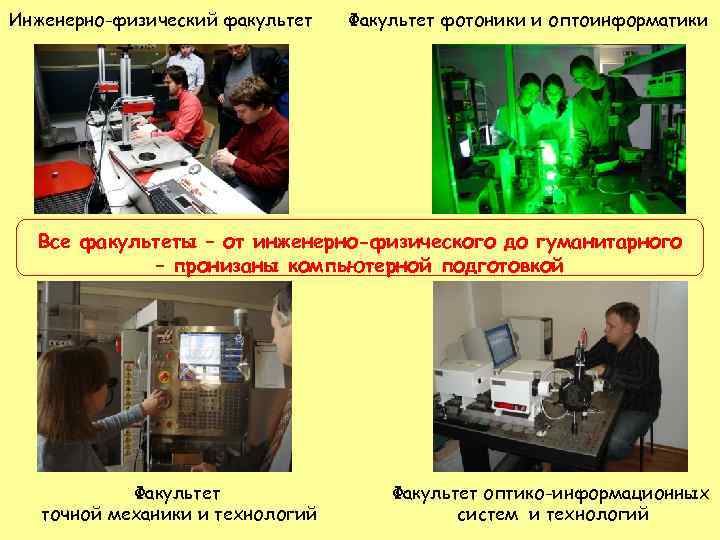 Инженерно-физический факультет

Факультет фотоники и оптоинформатики

Все факультеты – от инженерно-физического до гуманитарного – пронизаны компьютерной подготовкой

Факультет точной механики и технологий

Факультет оптико-информационных систем и технологий